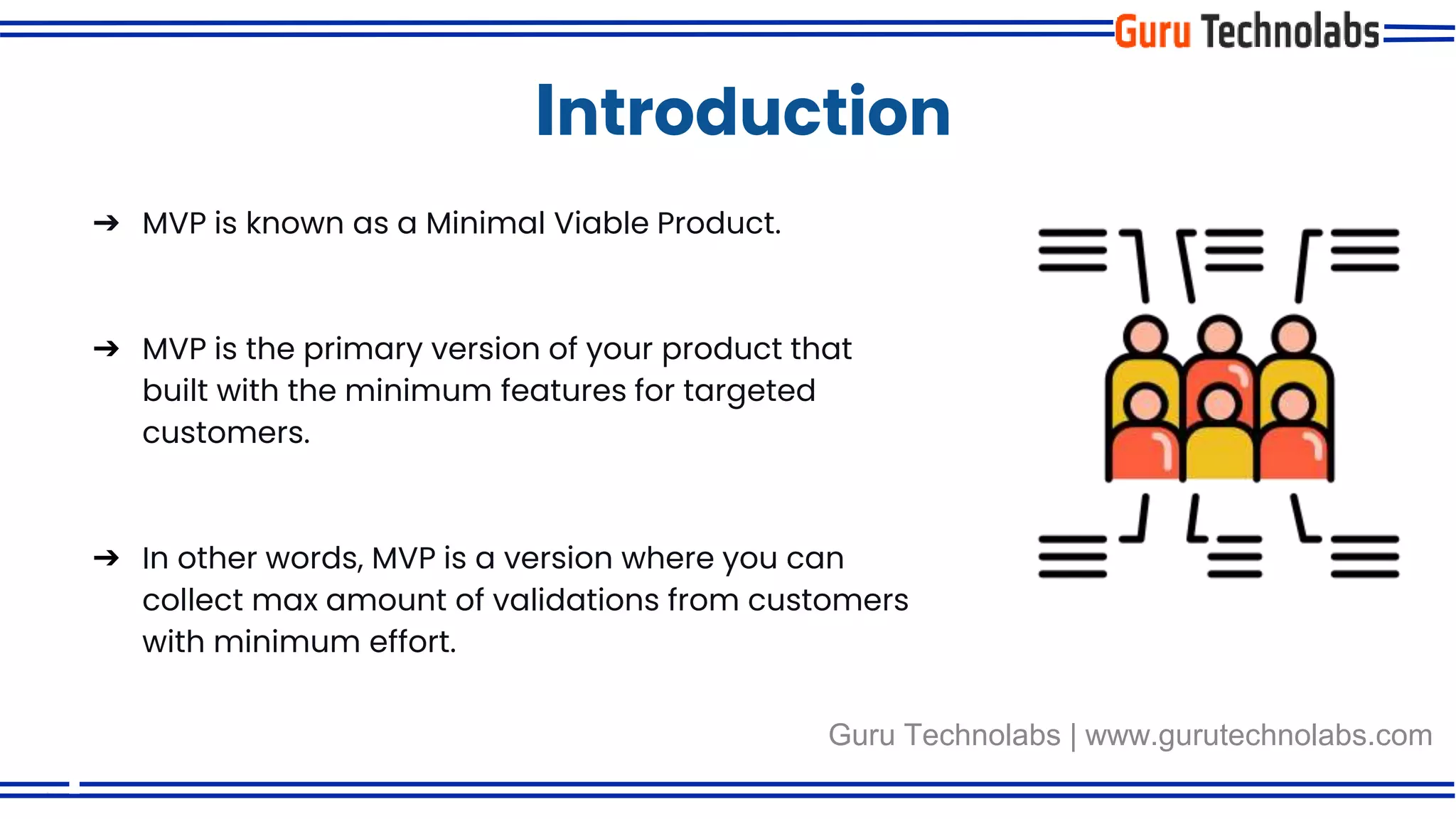 Guru Technolabs

Introduction

➔ MVP is known as a Minimal Viable Product.

➔ MVP is the primary version of your product that built with the minimum features for targeted customers.

➔ In other words, MVP is a version where you can collect max amount of validations from customers with minimum effort.

Guru Technolabs | www.gurutechnolabs.com